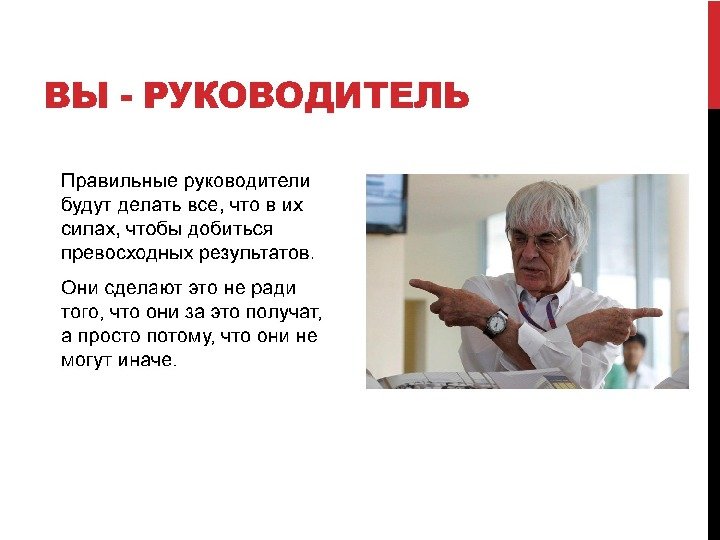 ВЫ - РУКОВОДИТЕЛЬ

Правильные руководители будут делать все, что в их силах, чтобы добиться превосходных результатов.

Они сделают это не ради того, что они за это получат, а просто потому, что они не могут иначе.